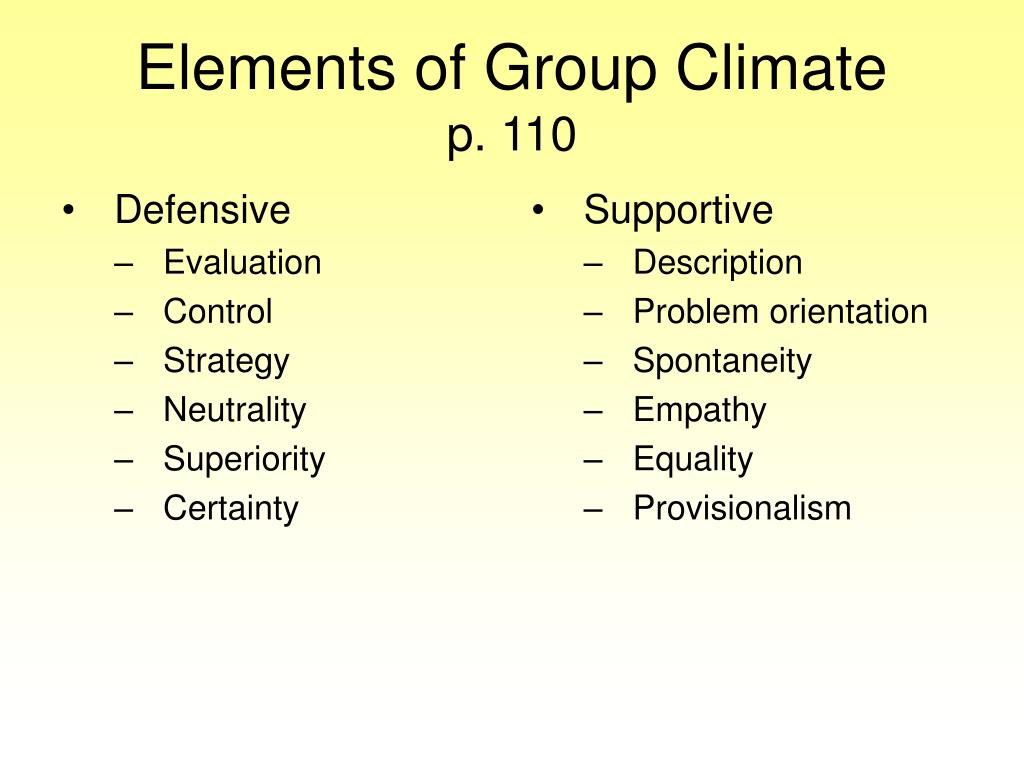 Elements of Group Climate
p. 110

• Defensive
– Evaluation
– Control
– Strategy
– Neutrality
– Superiority
– Certainty

• Supportive
– Description
– Problem orientation
– Spontaneity
– Empathy
– Equality
– Provisionalism